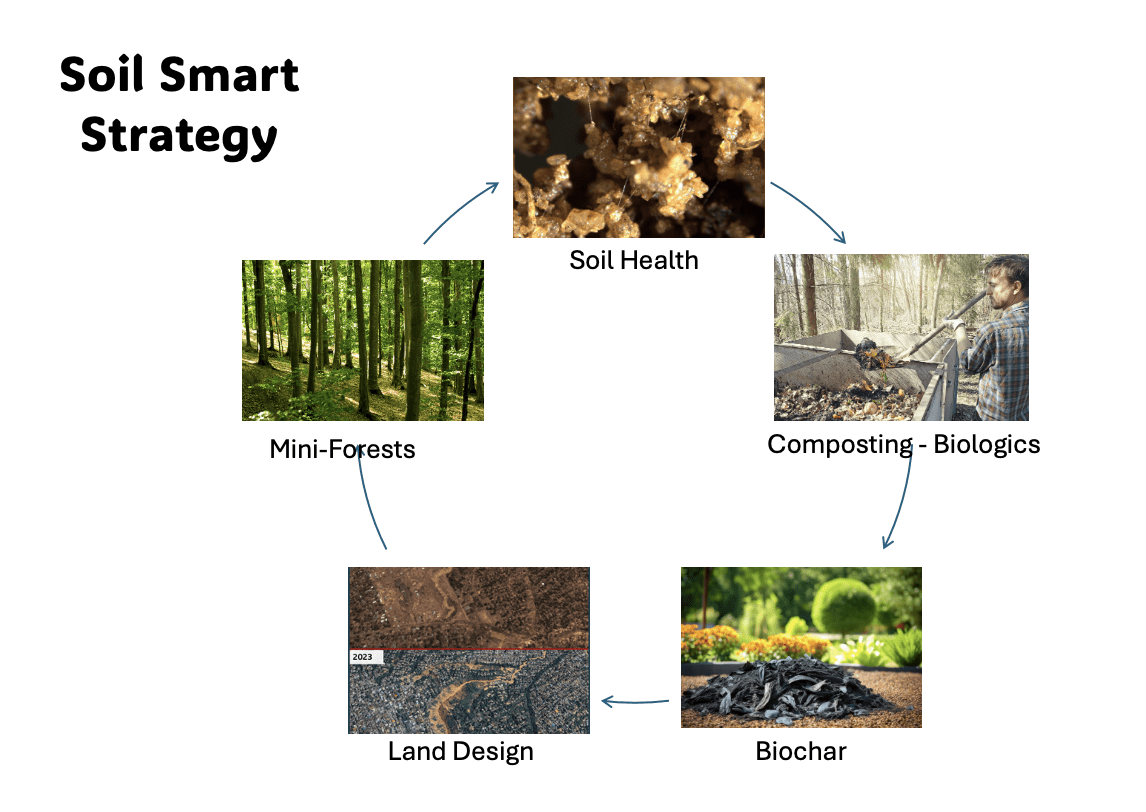 Soil Smart Strategy

Soil Health

Composting - Biologics

Biochar

2023

Land Design

Mini-Forests